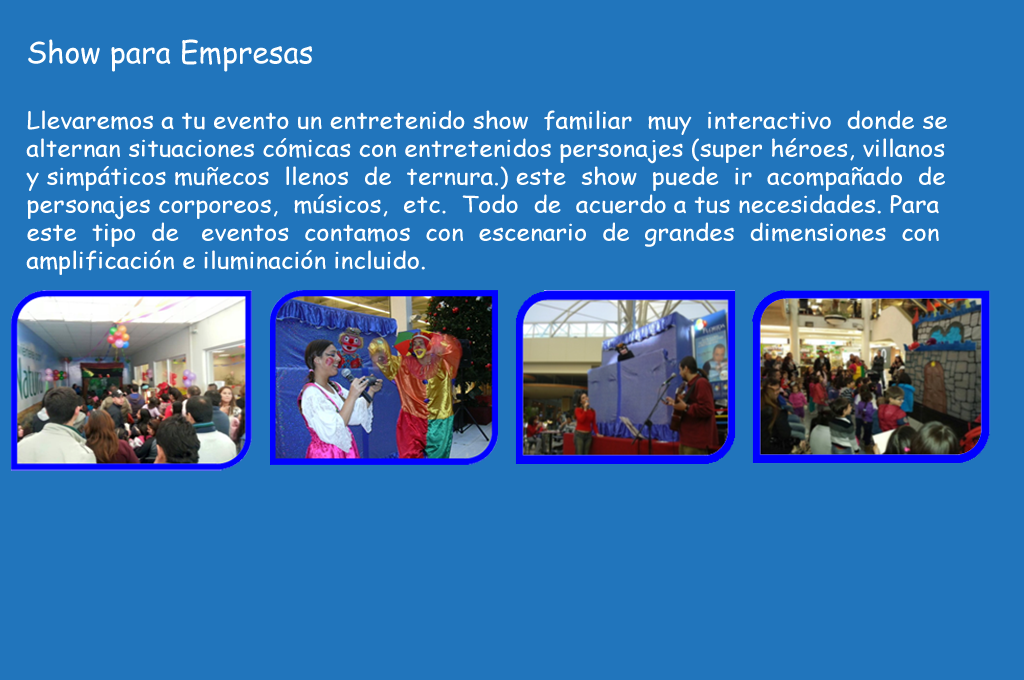 Show para Empresas

Llevaremos a tu evento un entretenido show familiar muy interactivo donde se alternan situaciones cómicas con entretenidos personajes (super héroes, villanos y simpáticos muñecos llenos de ternura.) este show puede ir acompañado de personajes corporeos, músicos, etc. Todo de acuerdo a tus necesidades. Para este tipo de eventos contamos con escenario de grandes dimensiones con amplificación e iluminación incluido.